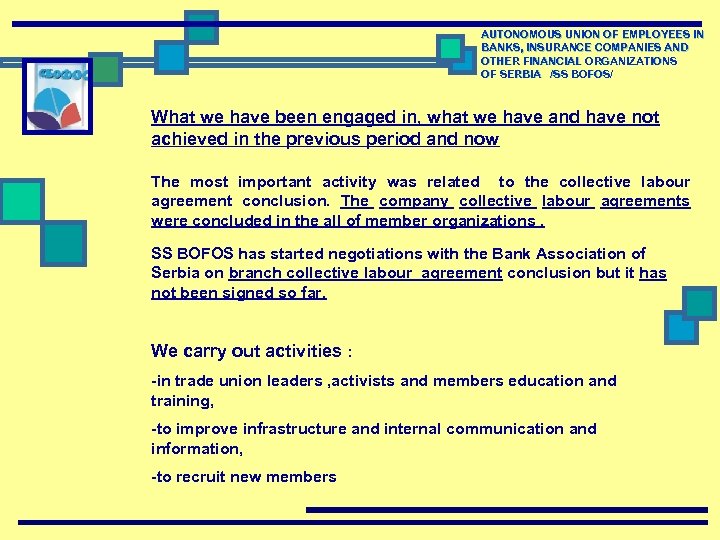 СБОФОС

AUTONOMOUS UNION OF EMPLOYEES IN BANKS, INSURANCE COMPANIES AND OTHER FINANCIAL ORGANIZATIONS OF SERBIA /SS BOFOS/

What we have been engaged in, what we have and have not achieved in the previous period and now

The most important activity was related to the collective labour agreement conclusion. The company collective labour agreements were concluded in the all of member organizations .

SS BOFOS has started negotiations with the Bank Association of Serbia on branch collective labour agreement conclusion but it has not been signed so far.

We carry out activities :

-in trade union leaders ,activists and members education and training,

-to improve infrastructure and internal communication and information,

-to recruit new members